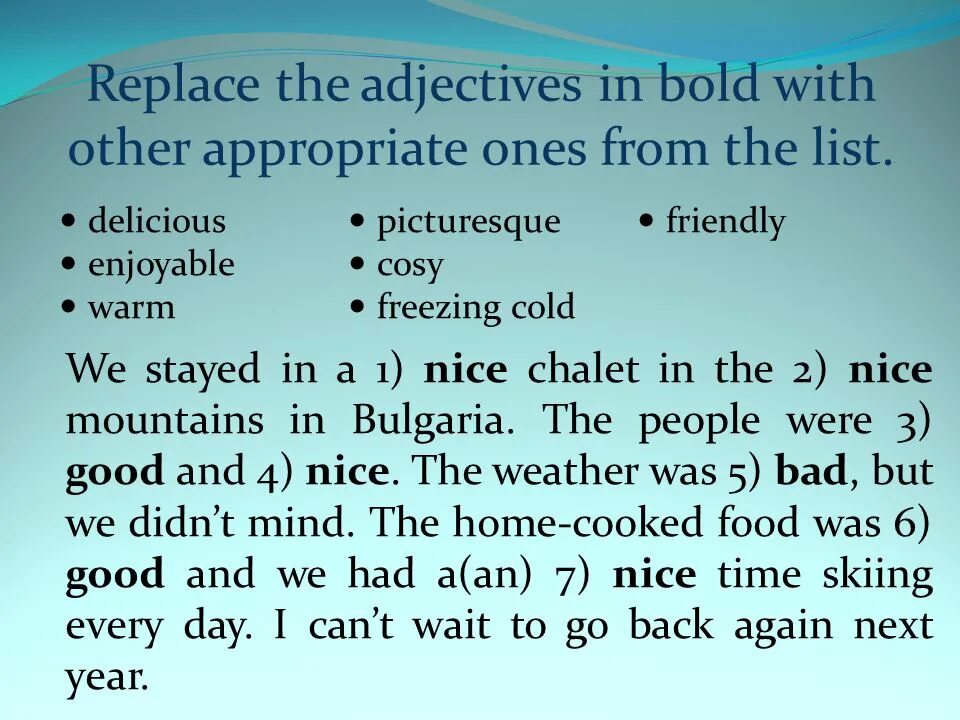 Replace the adjectives in bold with other appropriate ones from the list.

• delicious
• enjoyable
• warm

• picturesque
• cosy
• freezing cold

• friendly

We stayed in a 1) **nice** chalet in the 2) **nice** mountains in Bulgaria. The people were 3) **good** and 4) **nice**. The weather was 5) **bad**, but we didn't mind. The home-cooked food was 6) **good** and we had a(an) 7) **nice** time skiing every day. I can't wait to go back again next year.